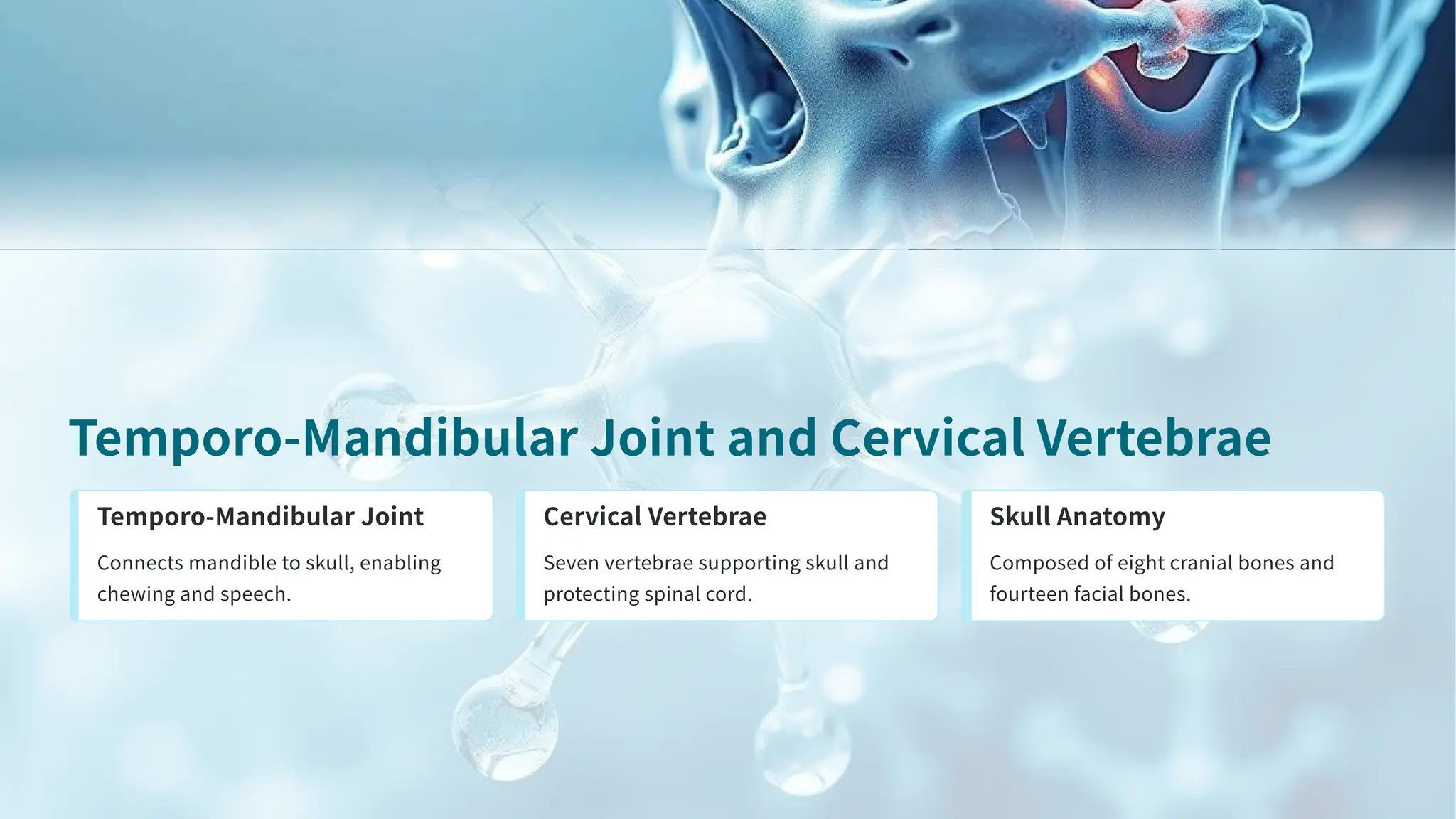 Temporo-Mandibular Joint and Cervical Vertebrae

Temporo-Mandibular Joint

Connects mandible to skull, enabling chewing and speech.

Cervical Vertebrae

Seven vertebrae supporting skull and protecting spinal cord.

Skull Anatomy

Composed of eight cranial bones and fourteen facial bones.